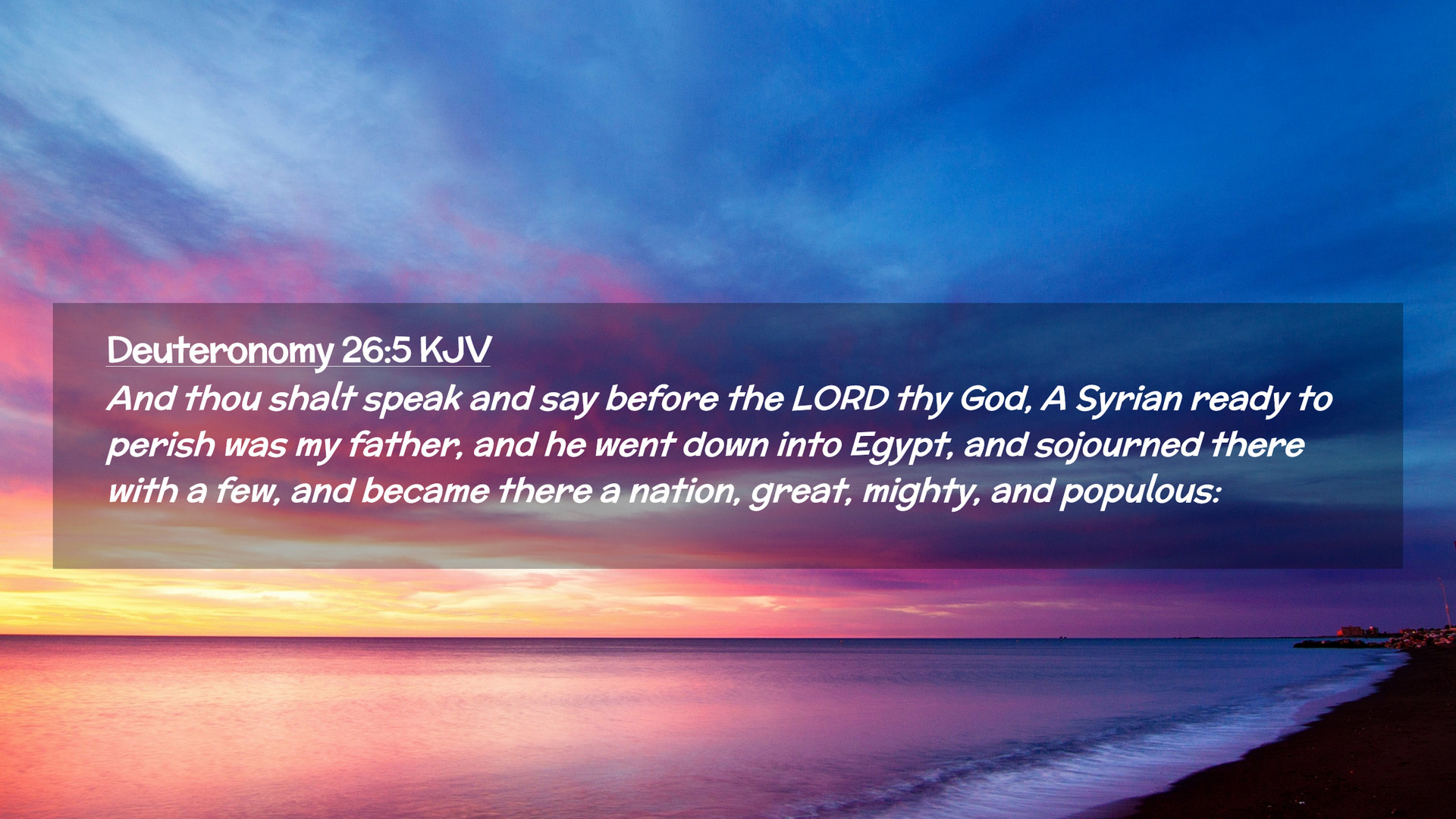 Deuteronomy 26:5 KJV

And thou shalt speak and say before the LORD thy God, A Syrian ready to perish was my father, and he went down into Egypt, and sojourned there with a few, and became there a nation, great, mighty, and populous: